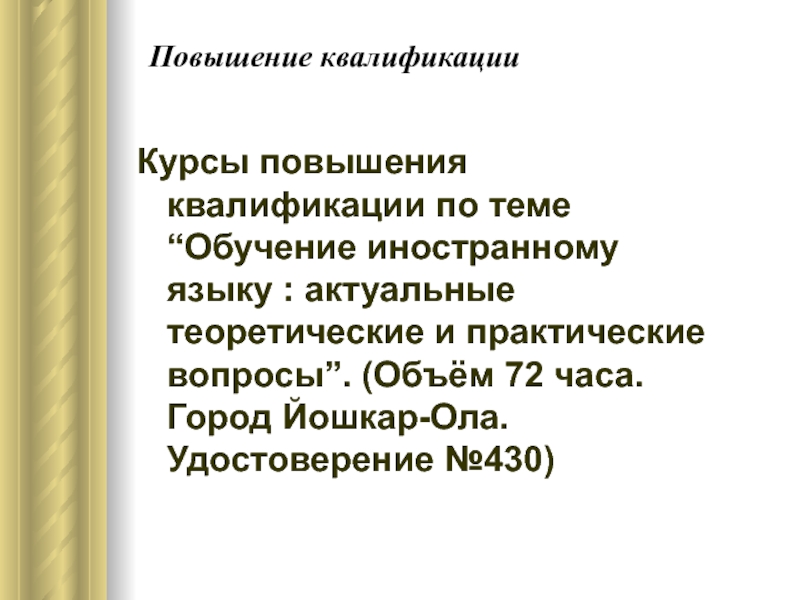 Повышение квалификации

Курсы повышения квалификации по теме “Обучение иностранному языку : актуальные теоретические и практические вопросы”. (Объём 72 часа. Город Йошкар-Ола. Удостоверение №430)